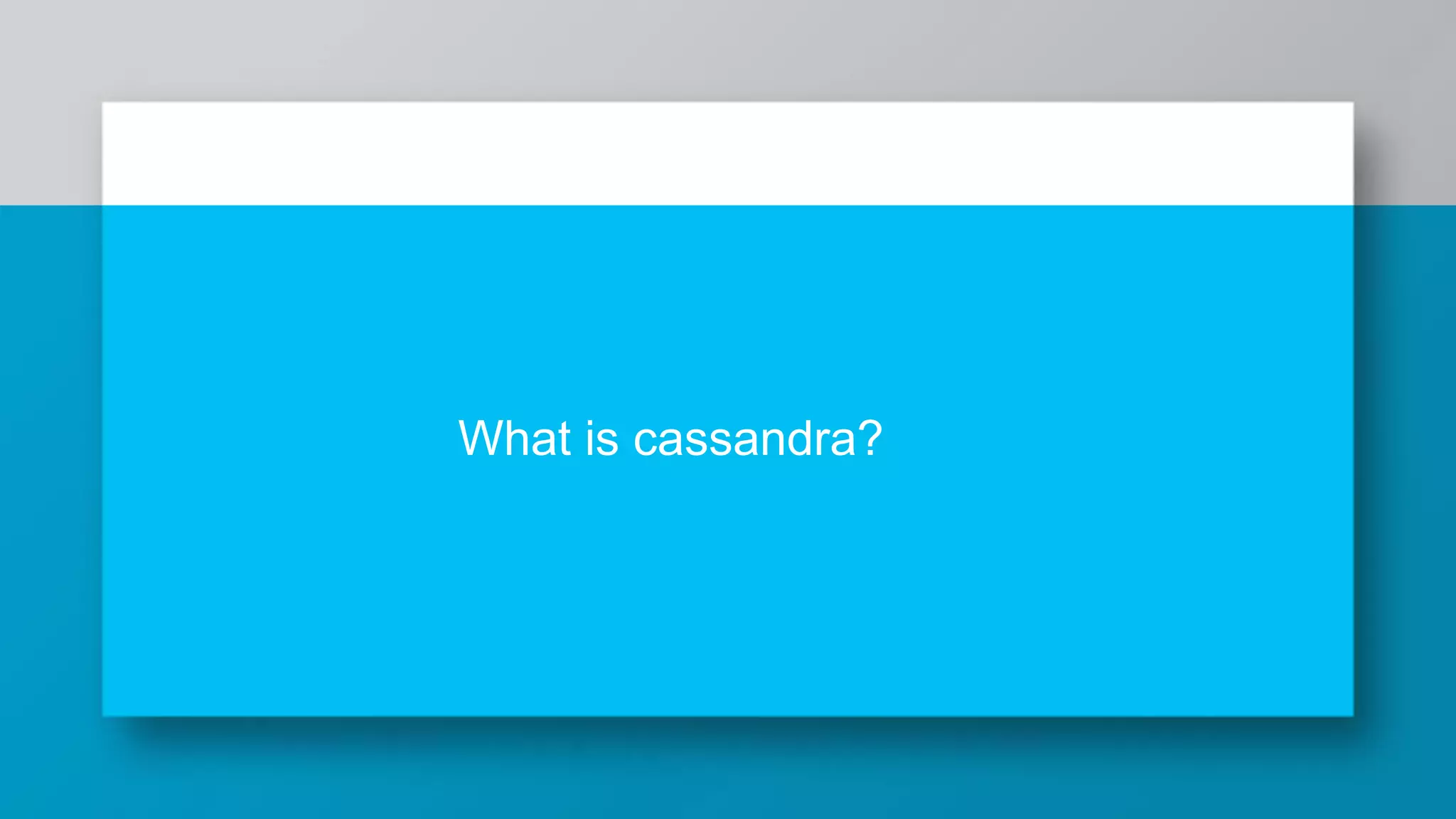 What is cassandra?